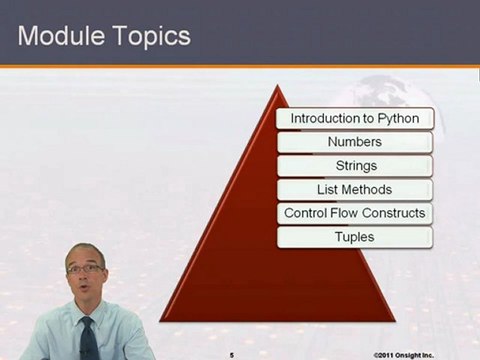 Module Topics

Introduction to Python
Numbers
Strings
List Methods
Control Flow Constructs
Tuples

5

©2011 Onsight Inc.